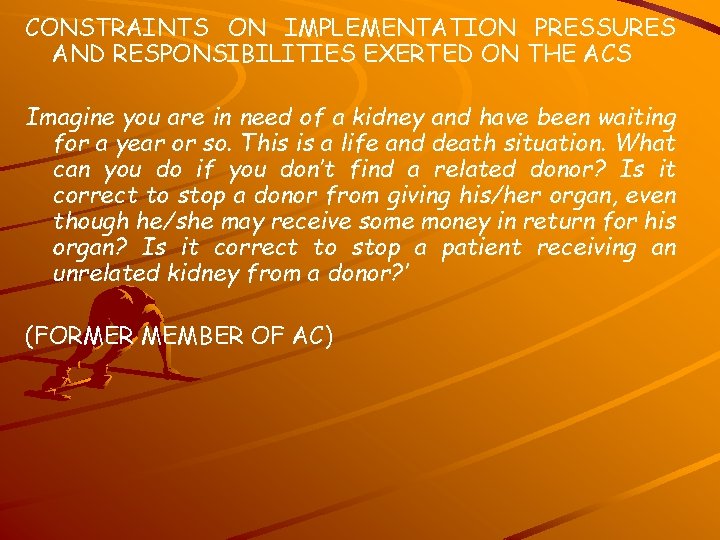 CONSTRAINTS ON IMPLEMENTATION PRESSURES AND RESPONSIBILITIES EXERTED ON THE ACS

Imagine you are in need of a kidney and have been waiting for a year or so. This is a life and death situation. What can you do if you don't find a related donor? Is it correct to stop a donor from giving his/her organ, even though he/she may receive some money in return for his organ? Is it correct to stop a patient receiving an unrelated kidney from a donor?'

(FORMER MEMBER OF AC)